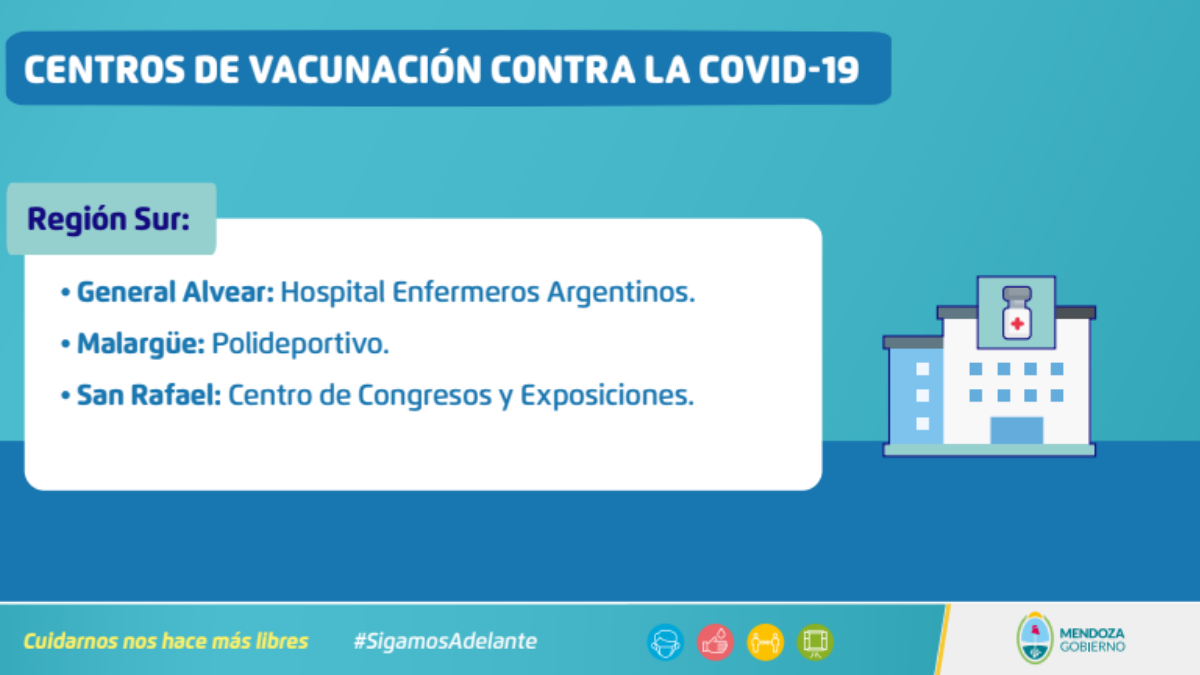 CENTROS DE VACUNACIÓN CONTRA LA COVID-19

Región Sur:

• General Alvear: Hospital Enfermeros Argentinos.
• Malargüe: Polideportivo.
• San Rafael: Centro de Congresos y Exposiciones.

Cuidarnos nos hace más libres #SigamosAdelante

MENDOZA GOBIERNO